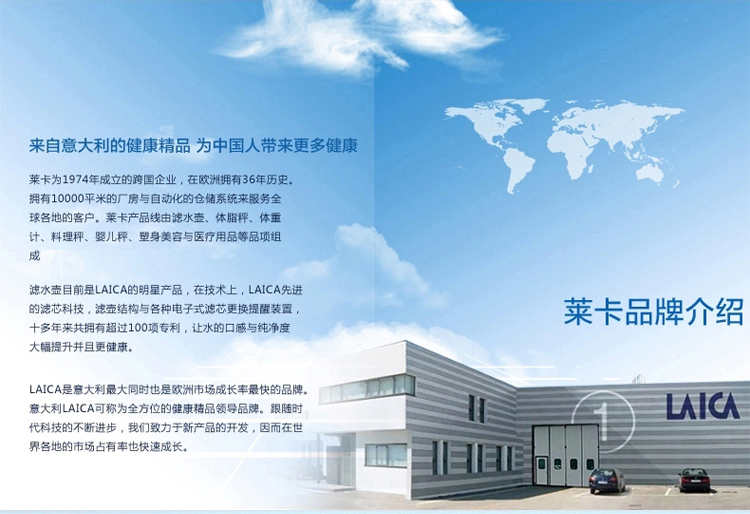 来自意大利的健康精品 为中国人带来更多健康

莱卡为1974年成立的跨国企业，在欧洲拥有36年历史。拥有10000平米的厂房与自动化的仓储系统来服务全球各地的客户。莱卡产品线由滤水壶、体脂秤、体重计、料理秤、婴儿秤、塑身美容与医疗用品等品项组成

滤水壶目前是LAICA的明星产品，在技术上，LAICA先进的滤芯科技，滤壶结构与各种电子式滤芯更换提醒装置，十多年来共拥有超过100项专利，让水的口感与纯净度大幅提升并且更健康。

LAICA是意大利最大同时也是欧洲市场成长率最快的品牌。意大利LAICA可称为全方位的健康精品领导品牌。跟随时代科技的不断进步，我们致力于新产品的开发，因而在世界各地的市场占有率也快速成长。

莱卡品牌介绍

1

LAICA